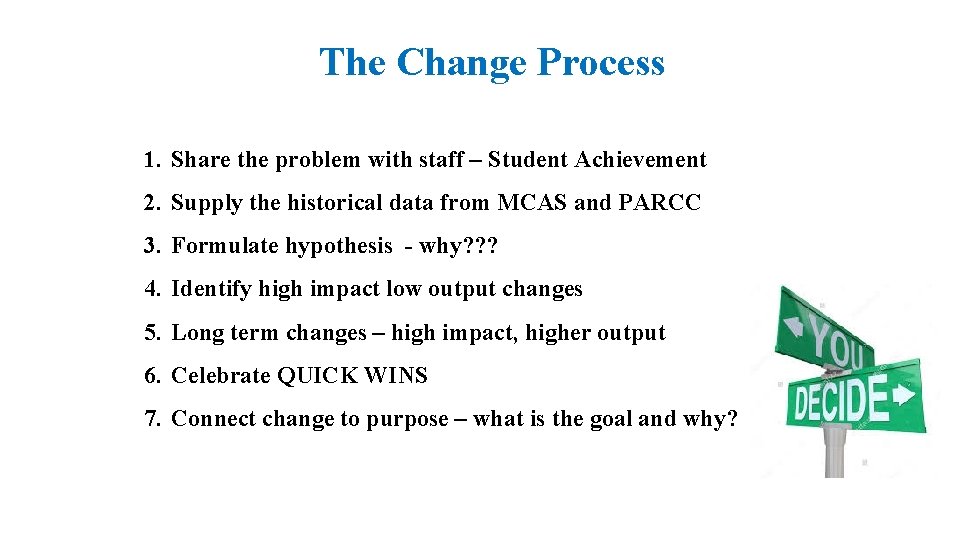 The Change Process

1. Share the problem with staff – Student Achievement
2. Supply the historical data from MCAS and PARCC
3. Formulate hypothesis - why???
4. Identify high impact low output changes
5. Long term changes – high impact, higher output
6. Celebrate QUICK WINS
7. Connect change to purpose – what is the goal and why?

YOU
DECIDE